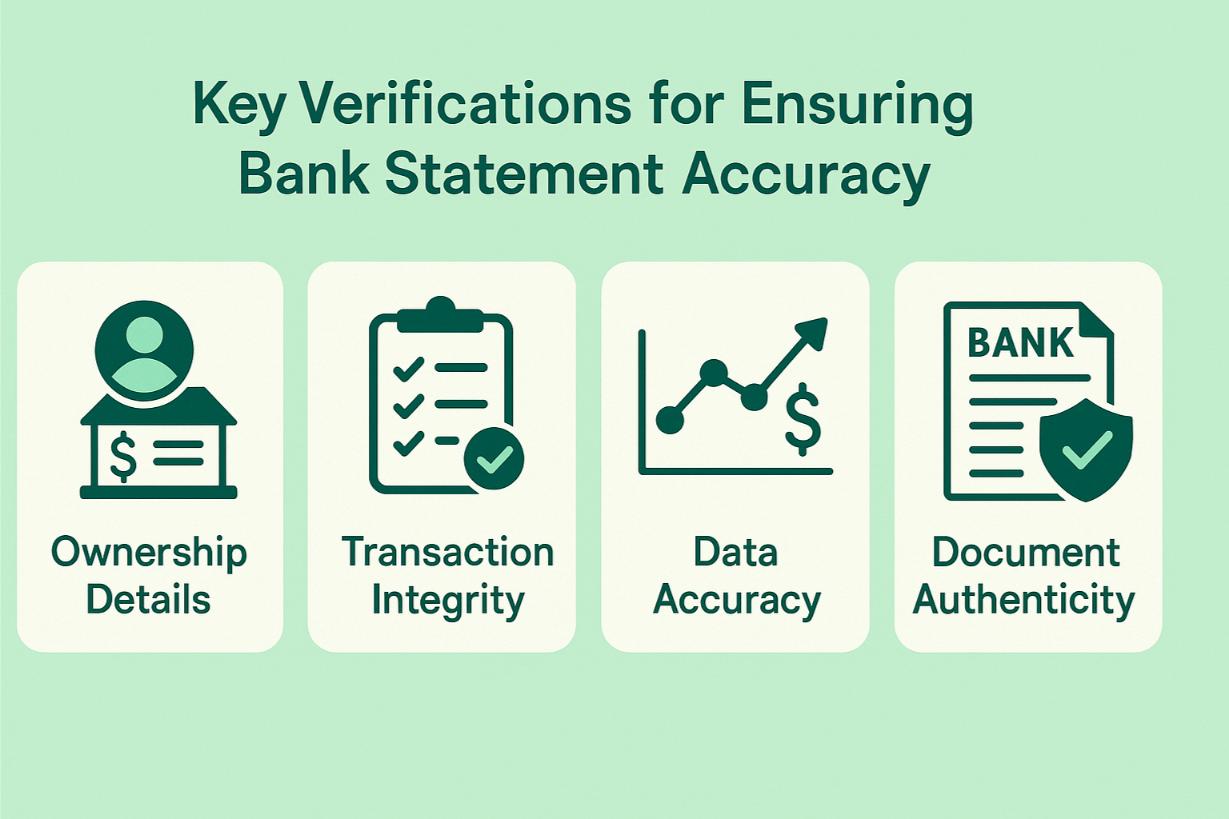 Key Verifications for Ensuring Bank Statement Accuracy

$

Ownership Details

Transaction Integrity

$

Data Accuracy

BANK

Document Authenticity